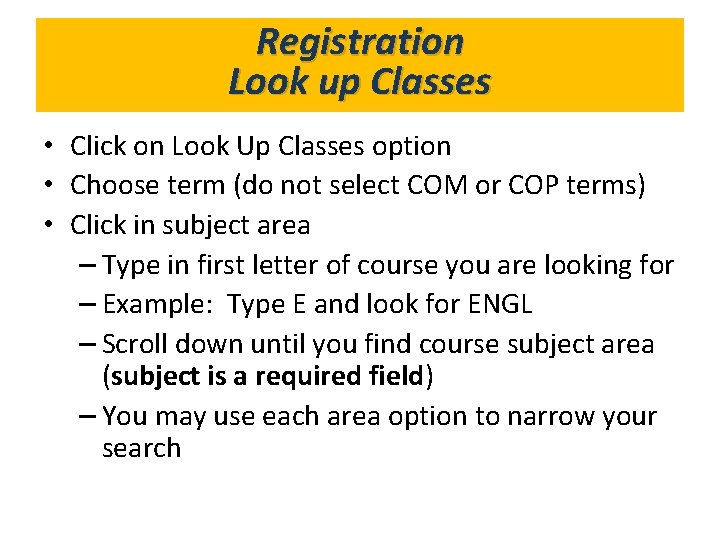 Registration
Look up Classes

• Click on Look Up Classes option
• Choose term (do not select COM or COP terms)
• Click in subject area
– Type in first letter of course you are looking for
– Example: Type E and look for ENGL
– Scroll down until you find course subject area (subject is a required field)
– You may use each area option to narrow your search